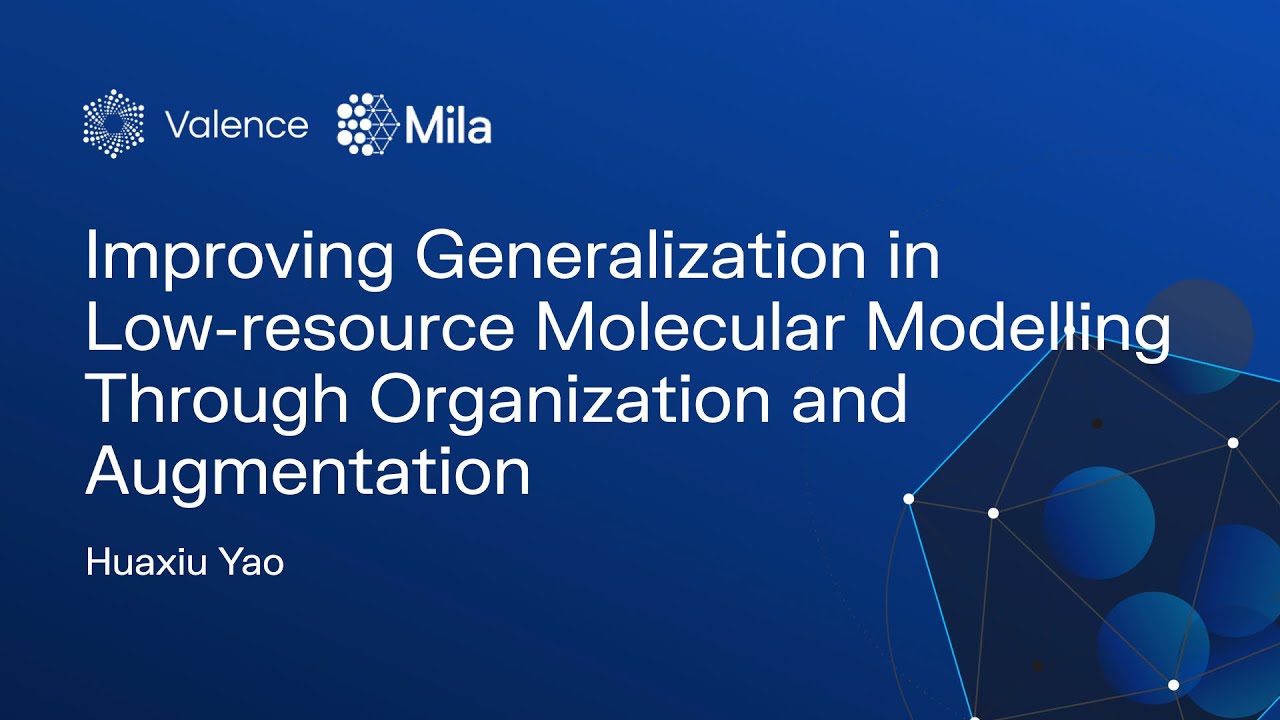 Valence Mila

Improving Generalization in Low-resource Molecular Modelling Through Organization and Augmentation

Huaxiu Yao